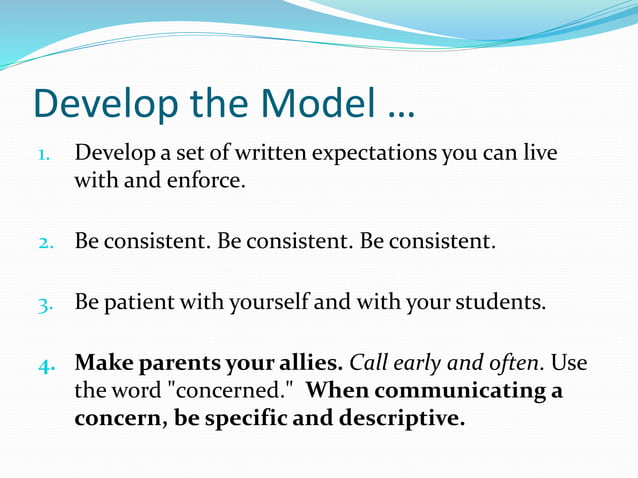 Develop the Model …

1. Develop a set of written expectations you can live with and enforce.

2. Be consistent. Be consistent. Be consistent.

3. Be patient with yourself and with your students.

4. Make parents your allies. Call early and often. Use the word "concerned." When communicating a concern, be specific and descriptive.